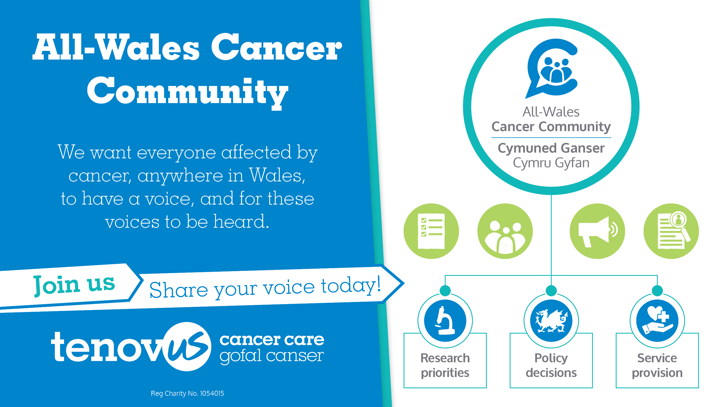 All-Wales Cancer Community

We want everyone affected by cancer, anywhere in Wales, to have a voice, and for these voices to be heard.

Join us

Share your voice today!

tenovus cancer care gofal canser

Reg Charity No. 1054015

All-Wales Cancer Community

Cymuned Ganser Cymru Gyfan

Research priorities

Policy decisions

Service provision